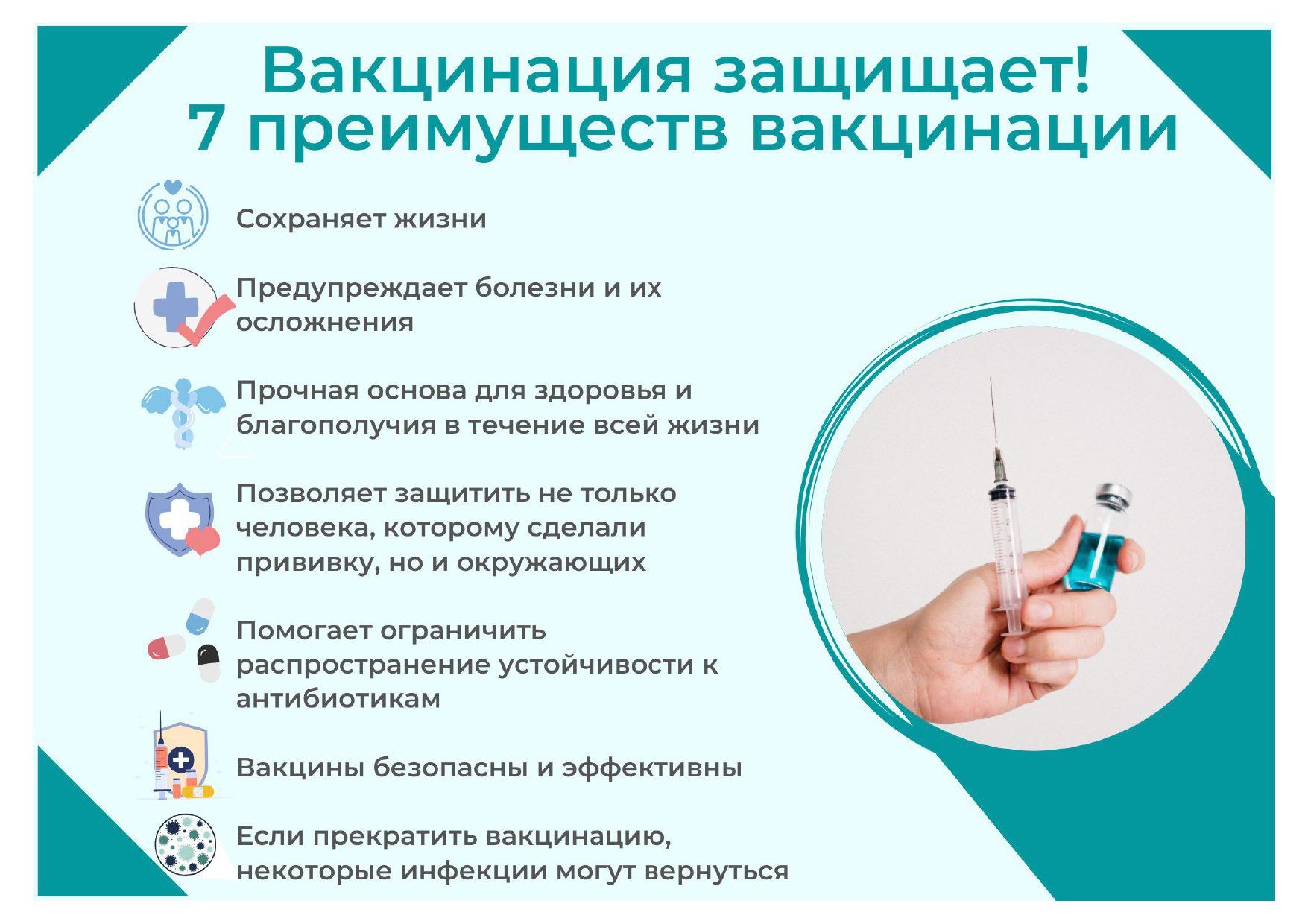 Вакцинация защищает!
7 преимуществ вакцинации

Сохраняет жизни

Предупреждает болезни и их осложнения

Прочная основа для здоровья и благополучия в течение всей жизни

Позволяет защитить не только человека, которому сделали прививку, но и окружающих

Помогает ограничить распространение устойчивости к антибиотикам

Вакцины безопасны и эффективны

Если прекратить вакцинацию, некоторые инфекции могут вернуться